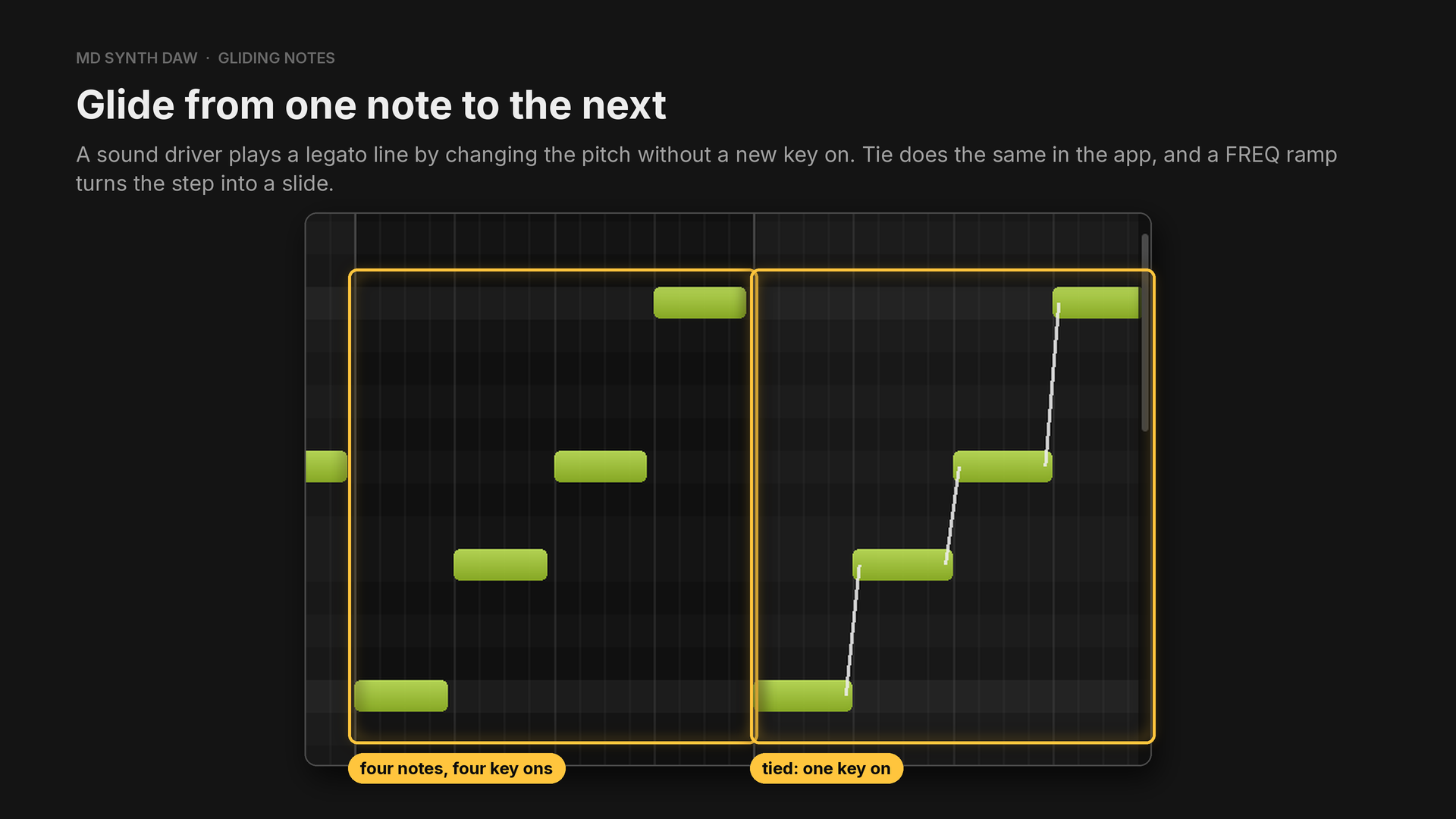 MD SYNTH DAW · GLIDING NOTES

Glide from one note to the next

A sound driver plays a legato line by changing the pitch without a new key on. Tie does the same in the app, and a FREQ ramp turns the step into a slide.

four notes, four key ons

tied: one key on